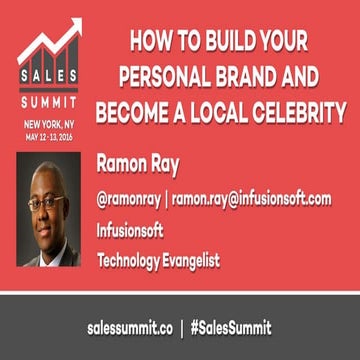 SALES SUMMIT
NEW YORK, NY
MAY 12 - 13, 2016

HOW TO BUILD YOUR PERSONAL BRAND AND BECOME A LOCAL CELEBRITY

Ramon Ray

@ramonray | ramon.ray@infusionsoft.com

Infusionsoft

Technology Evangelist

salessummit.co | #SalesSummit